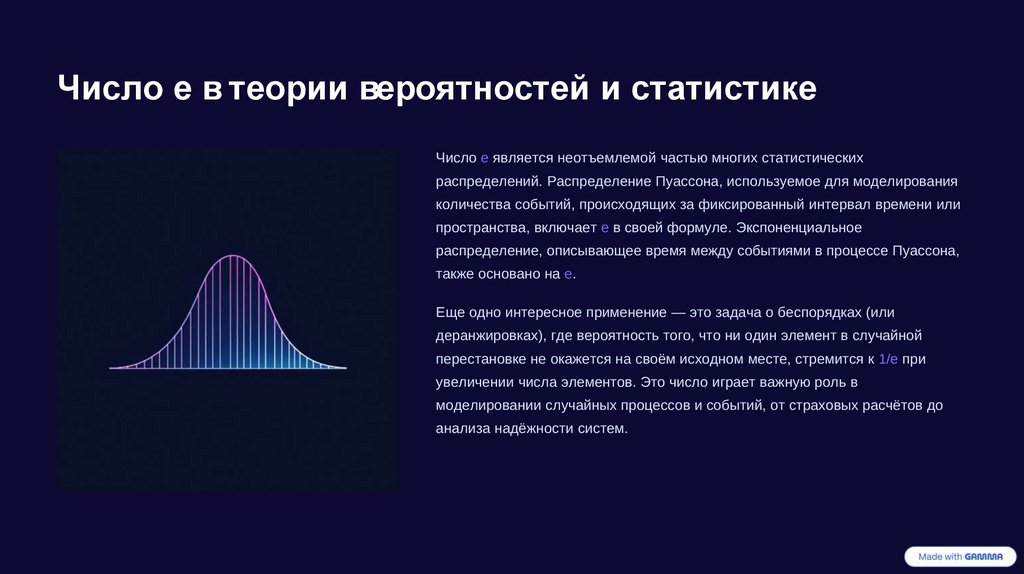 Число e в теории вероятностей и статистике

Число e является неотъемлемой частью многих статистических распределений. Распределение Пуассона, используемое для моделирования количества событий, происходящих за фиксированный интервал времени или пространства, включает e в своей формуле. Экспоненциальное распределение, описывающее время между событиями в процессе Пуассона, также основано на e.

Еще одно интересное применение — это задача о беспорядках (или деранжировках), где вероятность того, что ни один элемент в случайной перестановке не окажется на своём исходном месте, стремится к 1/e при увеличении числа элементов. Это число играет важную роль в моделировании случайных процессов и событий, от страховых расчётов до анализа надёжности систем.

Made with GAMMA